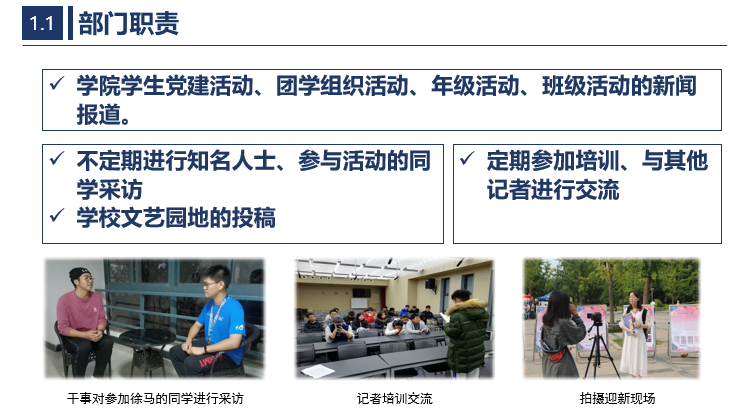 1.1 部门职责

✓ 学院学生党建活动、团学组织活动、年级活动、班级活动的新闻报道。

✓ 不定期进行知名人士、参与活动的同学采访
✓ 学校文艺园地的投稿

✓ 定期参加培训、与其他记者进行交流

干事对参加徐马的同学进行采访

记者培训交流

拍摄迎新现场